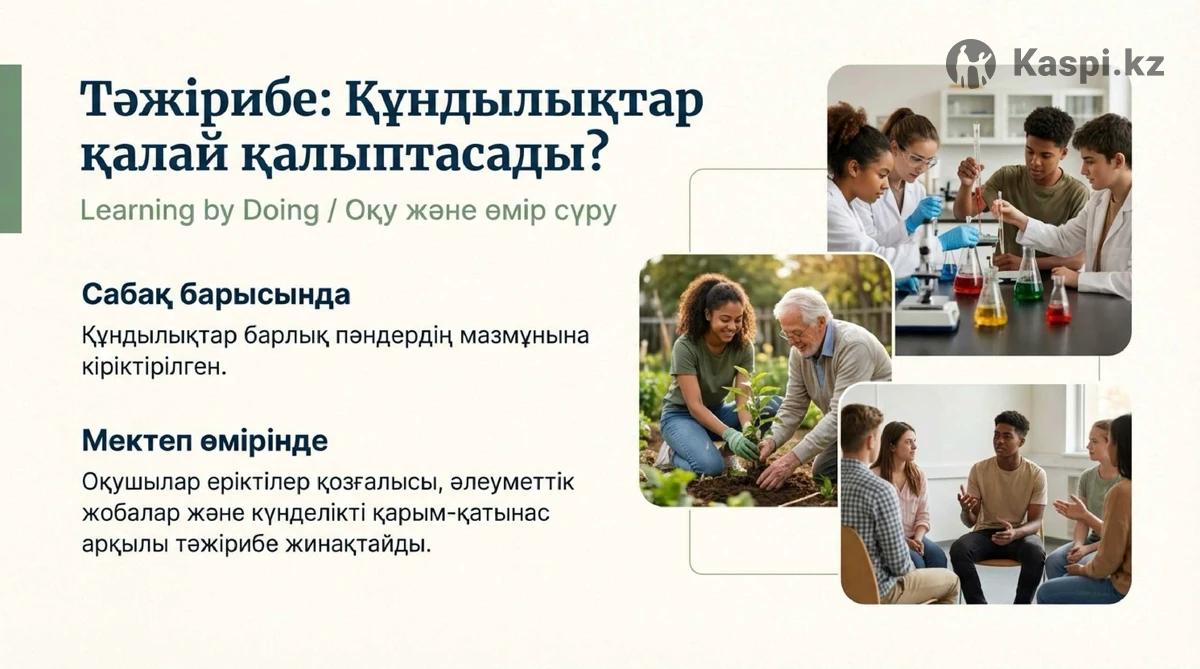 Kaspi.kz

Тәжірибе: Құндылықтар қалай қалыптасады?

Learning by Doing / Оқу және өмір сүру

Сабақ барысында

Құндылықтар барлық пәндердің мазмұнына кіріктірілген.

Мектеп өмірінде

Оқушылар еріктілер қозғалысы, әлеуметтік жобалар және күнделікті қарым-қатынас арқылы тәжірибе жинақтайды.